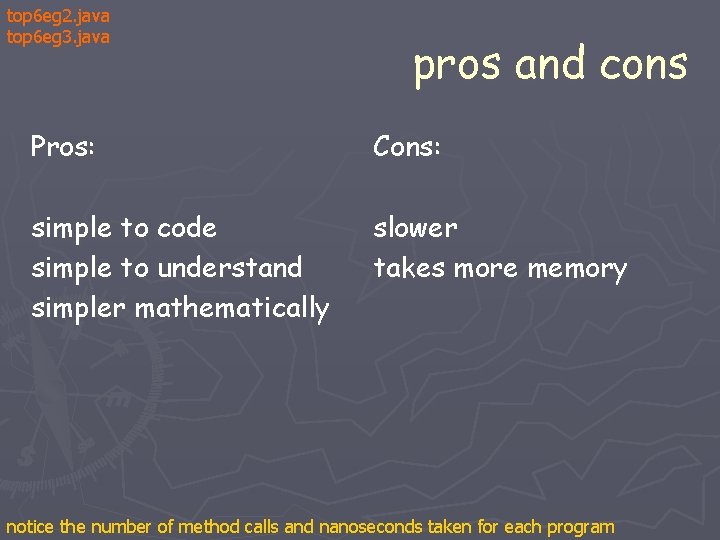 top6eg2.java
top6eg3.java

pros and cons

Pros:

simple to code
simple to understand
simpler mathematically

Cons:

slower
takes more memory

notice the number of method calls and nanoseconds taken for each program